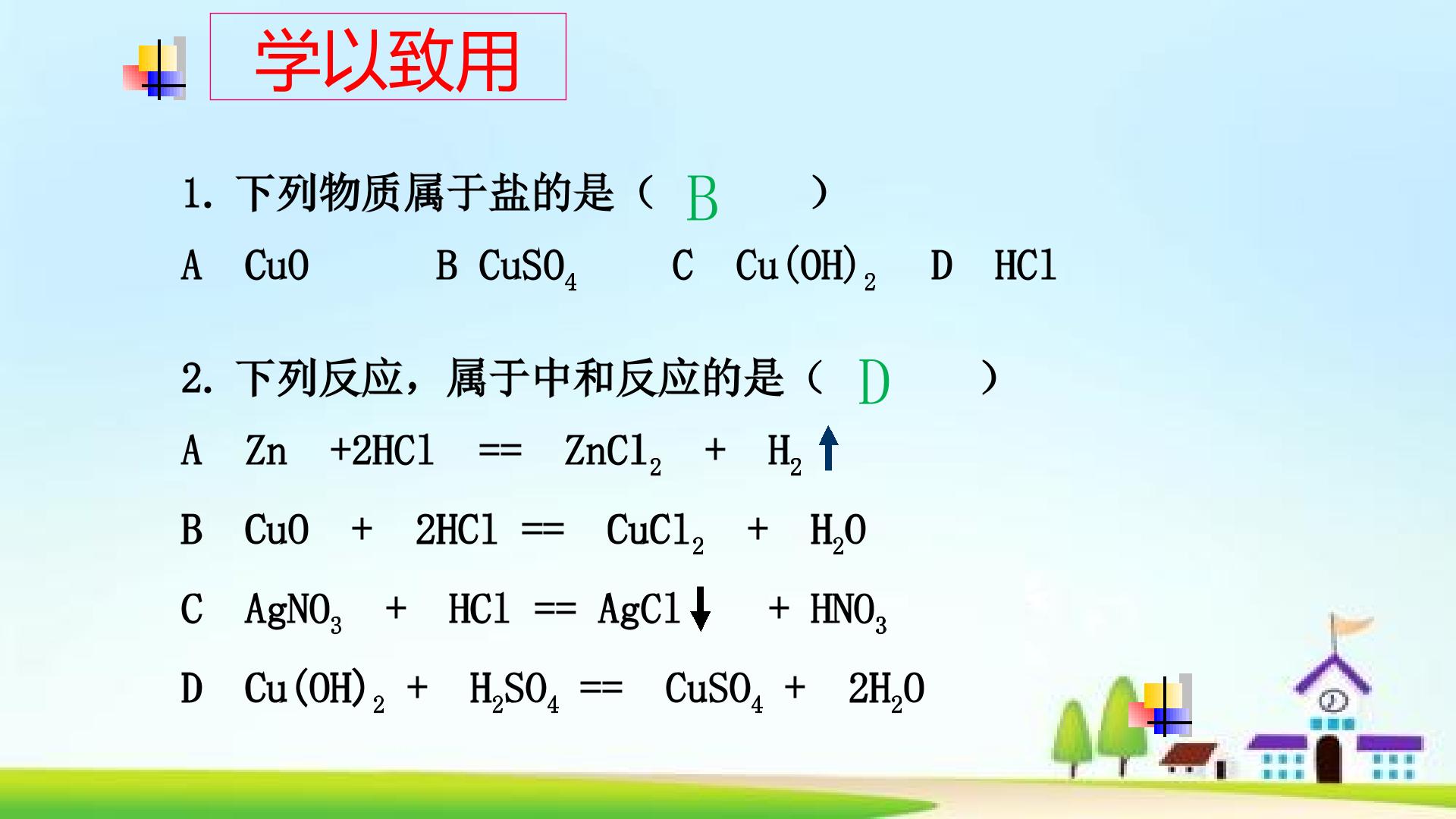 学以致用

1.下列物质属于盐的是（ B ）

A $CuO$ B $CuSO_4$ C $Cu(OH)_2$ D $HCl$

2.下列反应，属于中和反应的是（ D ）

A $Zn + 2HCl == ZnCl_2 + H_2\uparrow$

B $CuO + 2HCl == CuCl_2 + H_2O$

C $AgNO_3 + HCl == AgCl\downarrow + HNO_3$

D $Cu(OH)_2 + H_2SO_4 == CuSO_4 + 2H_2O$